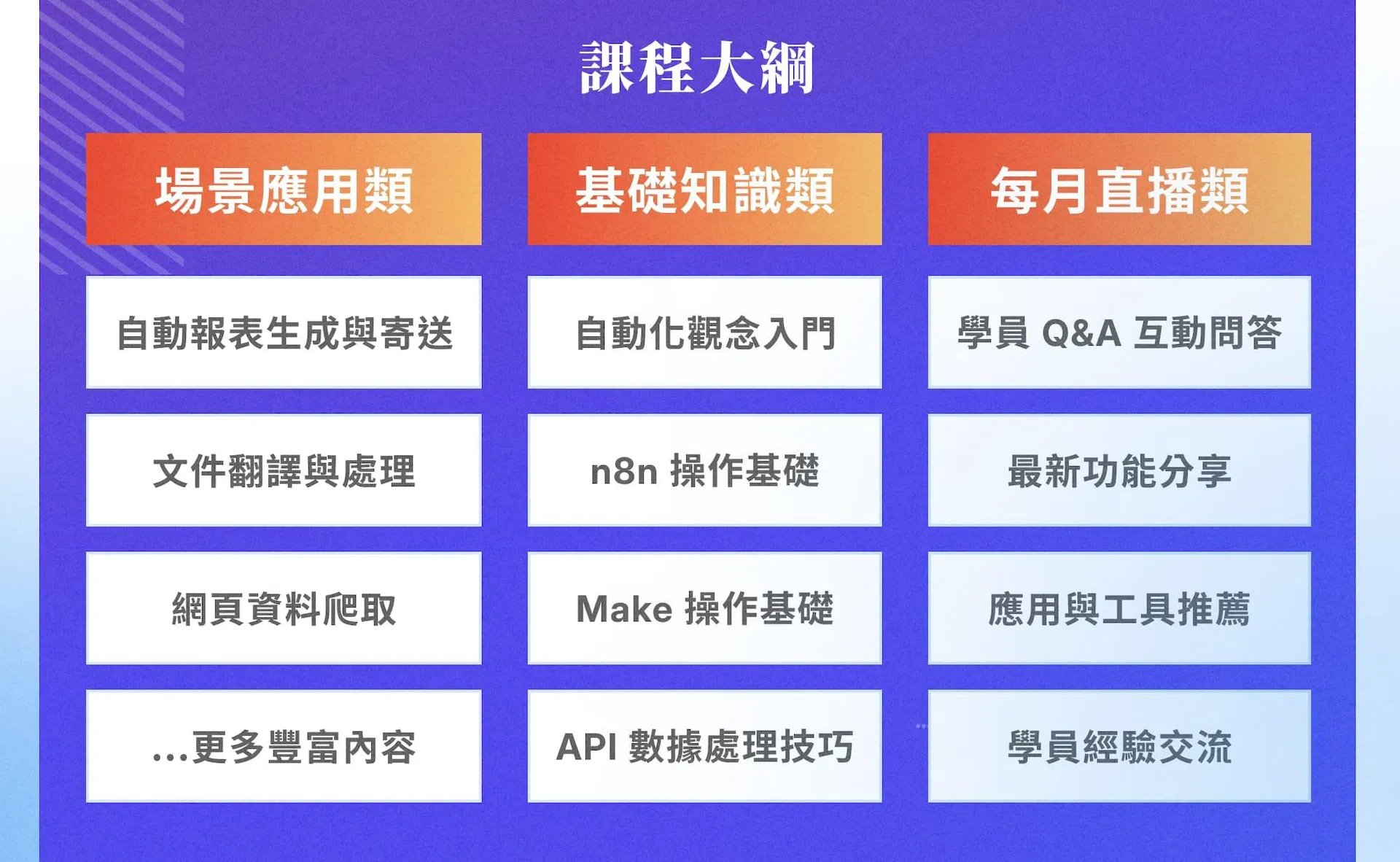 課程大綱

| 場景應用類 | 基礎知識類 | 每月直播類 |
|---|---|---|
| 自動報表生成與寄送 | 自動化觀念入門 | 學員 Q&A 互動問答 |
| 文件翻譯與處理 | n8n 操作基礎 | 最新功能分享 |
| 網頁資料爬取 | Make 操作基礎 | 應用與工具推薦 |
| ...更多豐富內容 | API 數據處理技巧 | 學員經驗交流 |